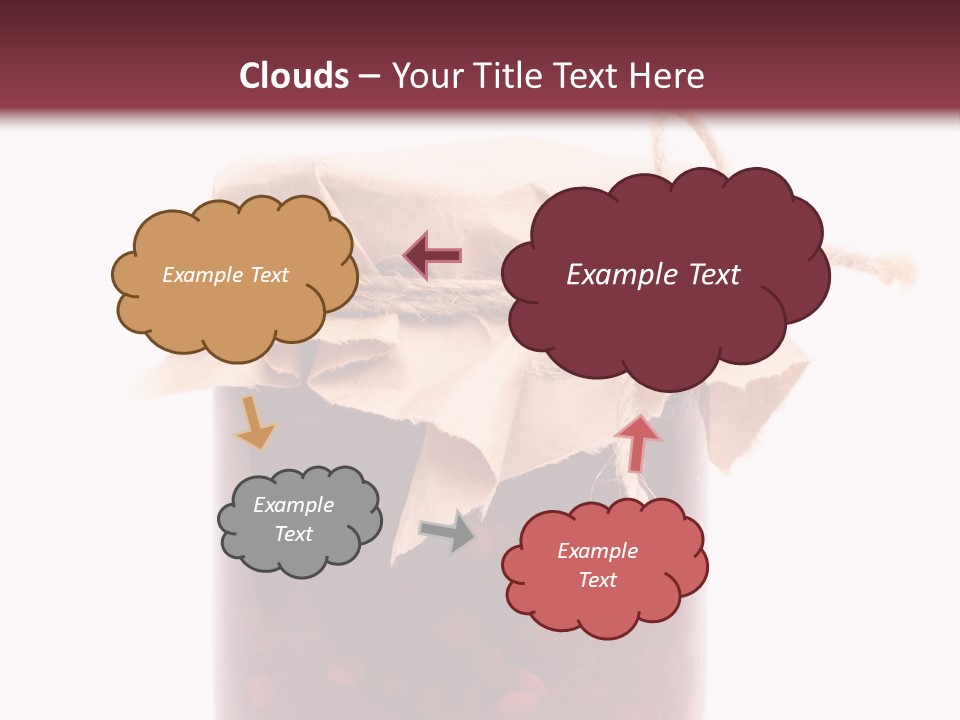 Clouds – Your Title Text Here

Example Text

Example Text

Example Text

Example Text